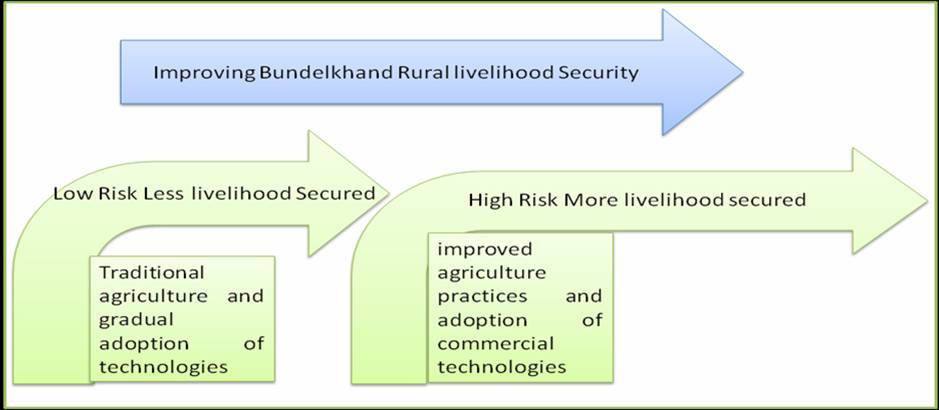 Improving Bundelkhand Rural livelihood Security

Low Risk Less livelihood Secured

Traditional agriculture and gradual adoption of technologies

High Risk More livelihood secured

improved agriculture practices and adoption of commercial technologies